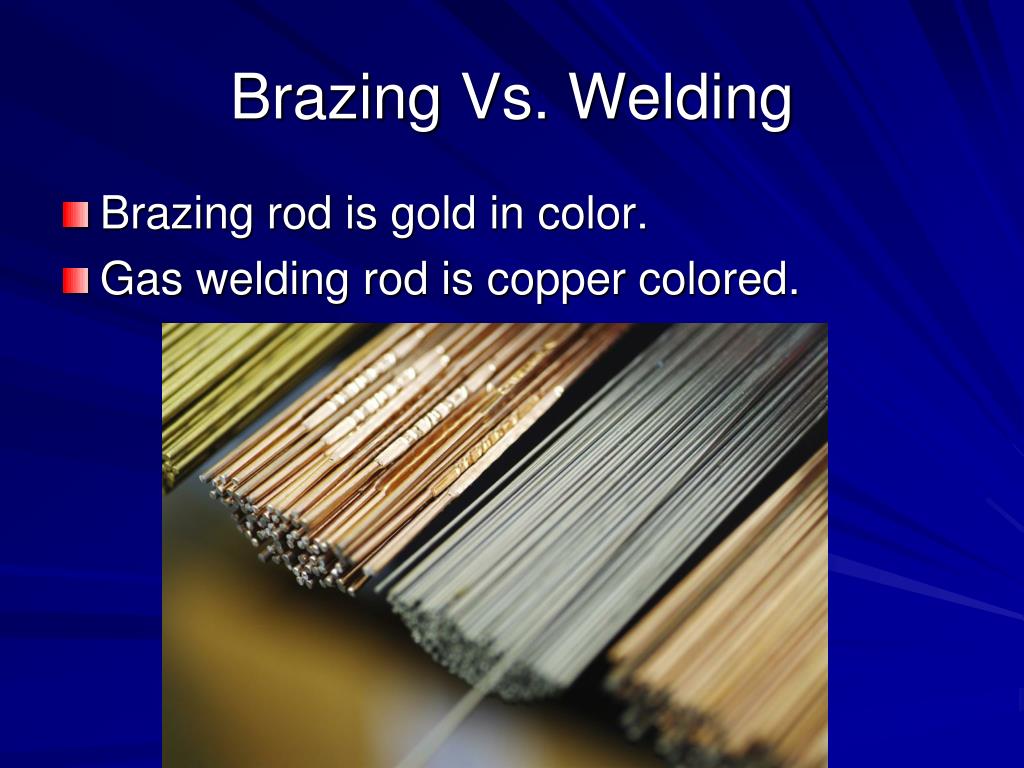 Brazing Vs. Welding

Brazing rod is gold in color.
Gas welding rod is copper colored.